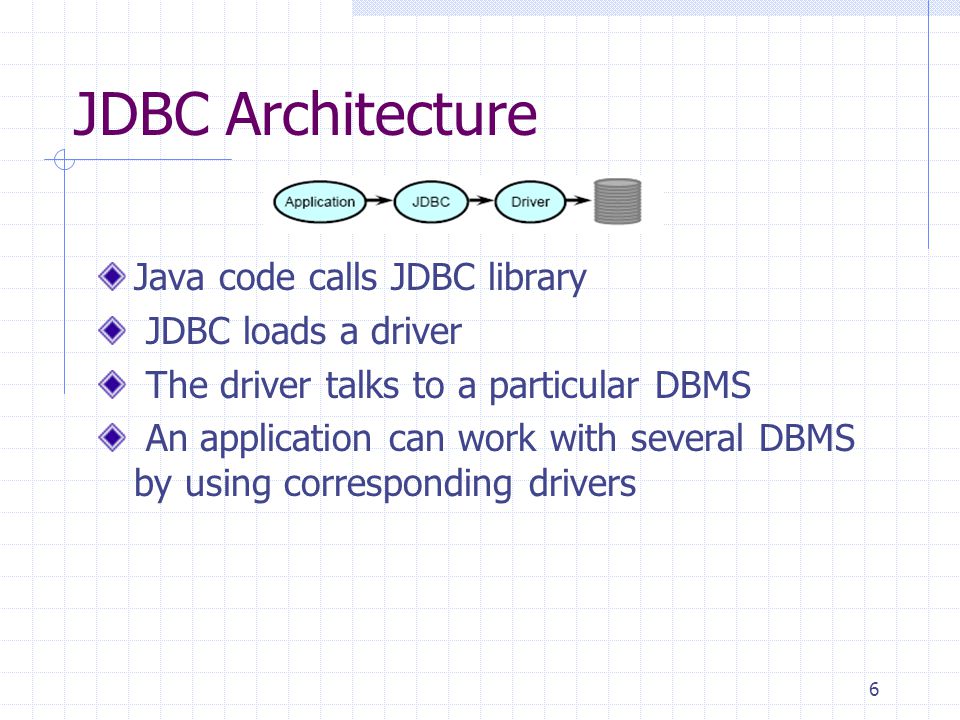 JDBC Architecture

Application JDBC Driver

Java code calls JDBC library

JDBC loads a driver

The driver talks to a particular DBMS

An application can work with several DBMS by using corresponding drivers

6